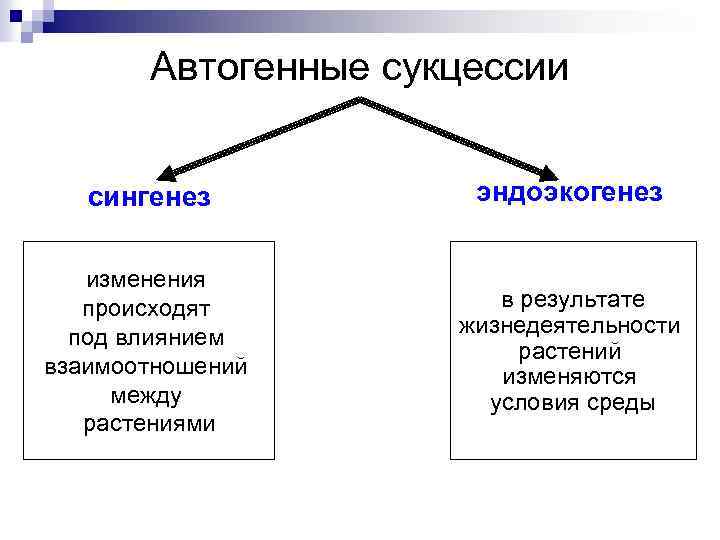 Автогенные сукцессии

сингенез

эндоэкогенез

изменения происходят под влиянием взаимоотношений между растениями

в результате жизнедеятельности растений изменяются условия среды